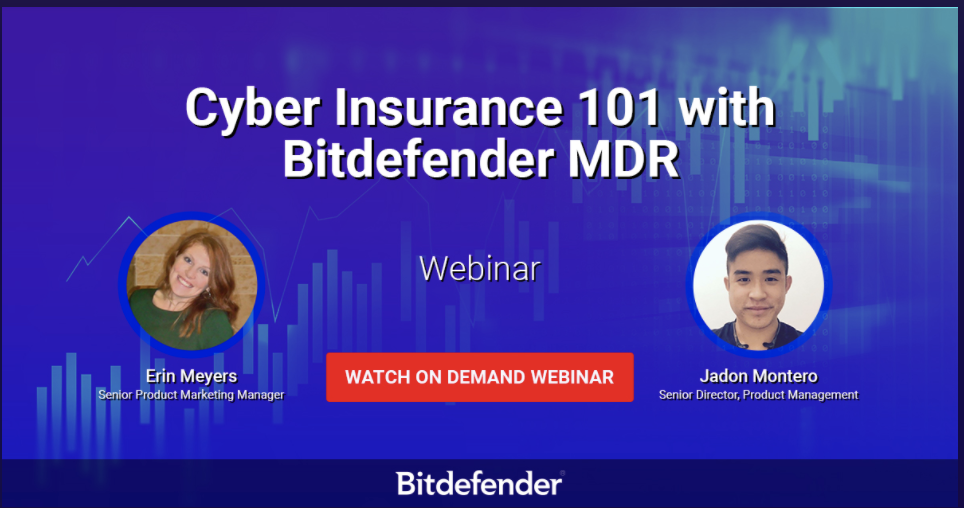 Cyber Insurance 101 with Bitdefender MDR

Webinar

Erin Meyers
Senior Product Marketing Manager

WATCH ON DEMAND WEBINAR

Jadon Montero
Senior Director, Product Management

Bitdefender